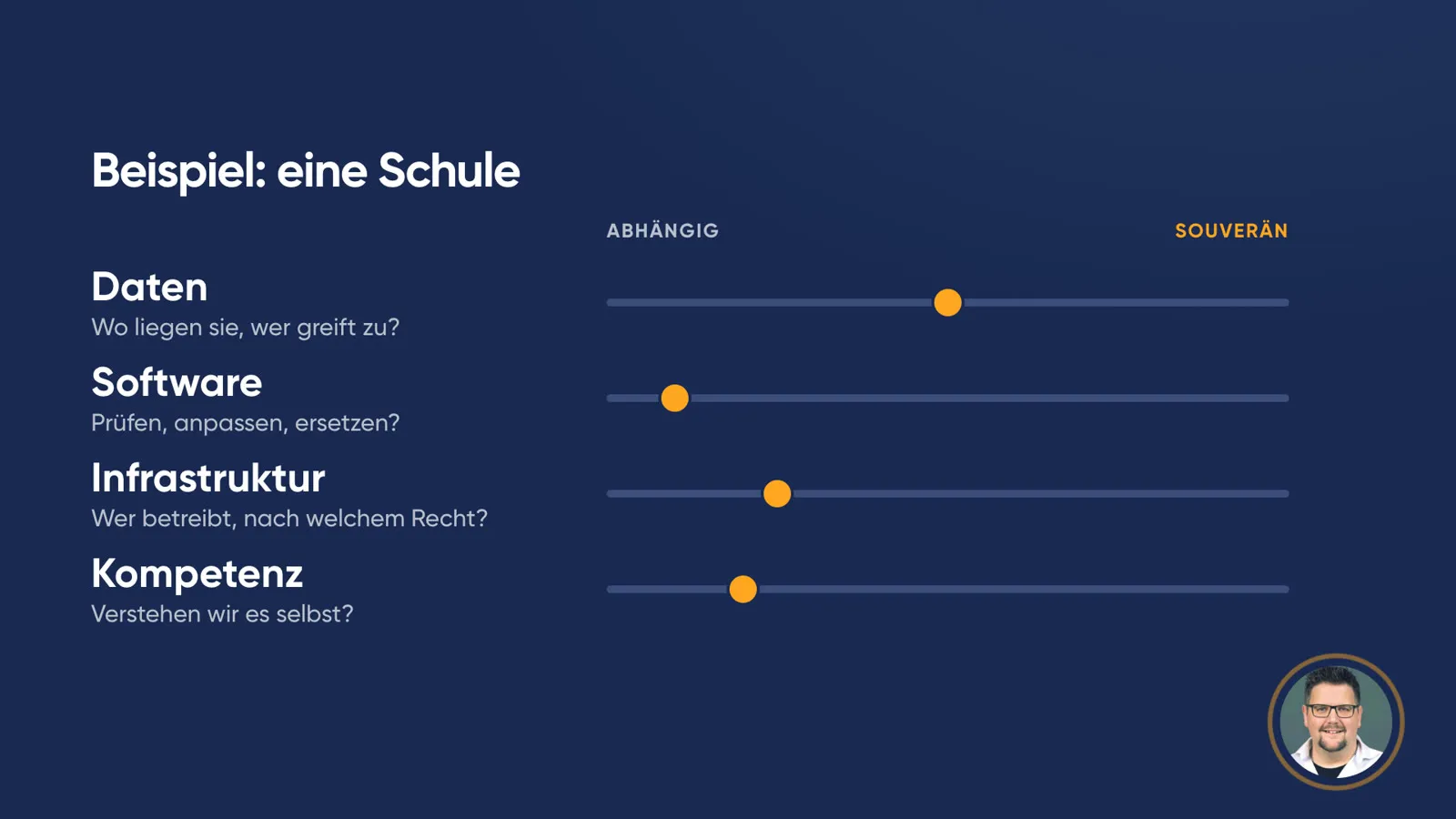 Beispiel: eine Schule

ABHÄNGIG

SOUVERÄN

Daten

Wo liegen sie, wer greift zu?

Software

Prüfen, anpassen, ersetzen?

Infrastruktur

Wer betreibt, nach welchem Recht?

Kompetenz

Verstehen wir es selbst?